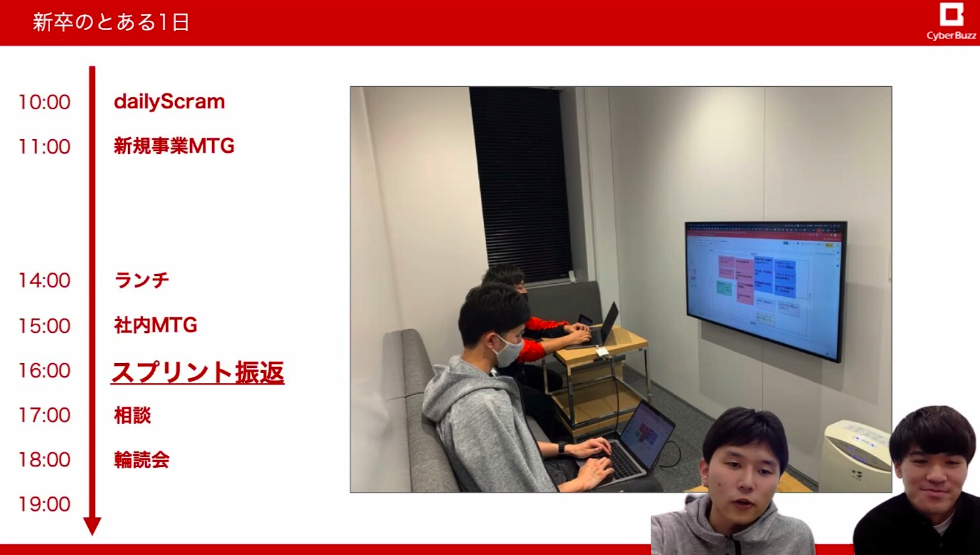 新卒のとある1日

CyberBuzz

10:00 dailyScram
11:00 新規事業MTG
14:00 ランチ
15:00 社内MTG
16:00 スプリント振返
17:00 相談
18:00 輪読会
19:00